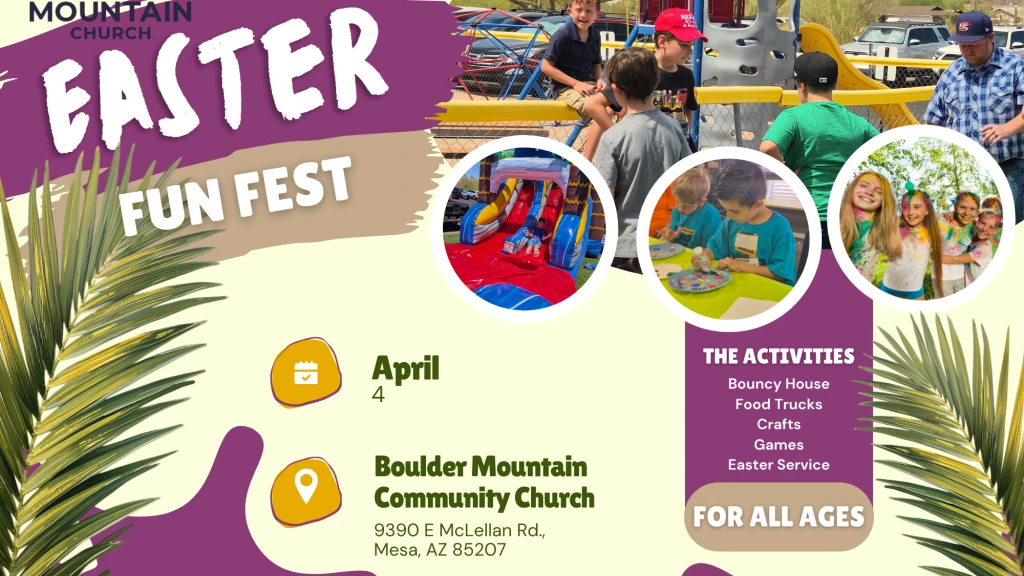 MOUNTAIN
CHURCH

EASTER

FUN FEST

April
4

Boulder Mountain Community Church
9390 E McLellan Rd.,
Mesa, AZ 85207

THE ACTIVITIES
Bouncy House
Food Trucks
Crafts
Games
Easter Service

FOR ALL AGES